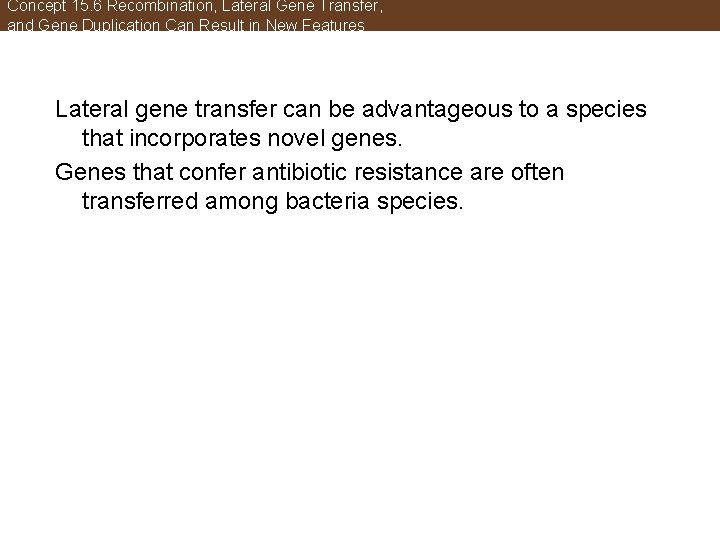 Concept 15.6 Recombination, Lateral Gene Transfer, and Gene Duplication Can Result in New Features

Lateral gene transfer can be advantageous to a species that incorporates novel genes.

Genes that confer antibiotic resistance are often transferred among bacteria species.